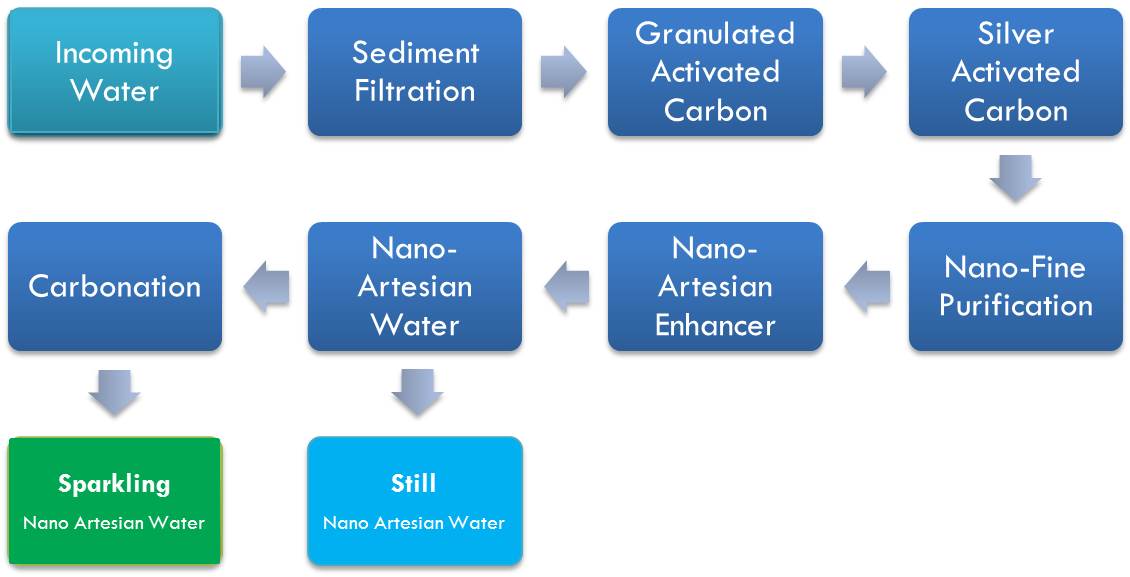 Incoming Water

Sediment Filtration

Granulated Activated Carbon

Silver Activated Carbon

Nano-Fine Purification

Nano-Artesian Enhancer

Nano-Artesian Water

Carbonation

Sparkling
Nano Artesian Water

Still
Nano Artesian Water